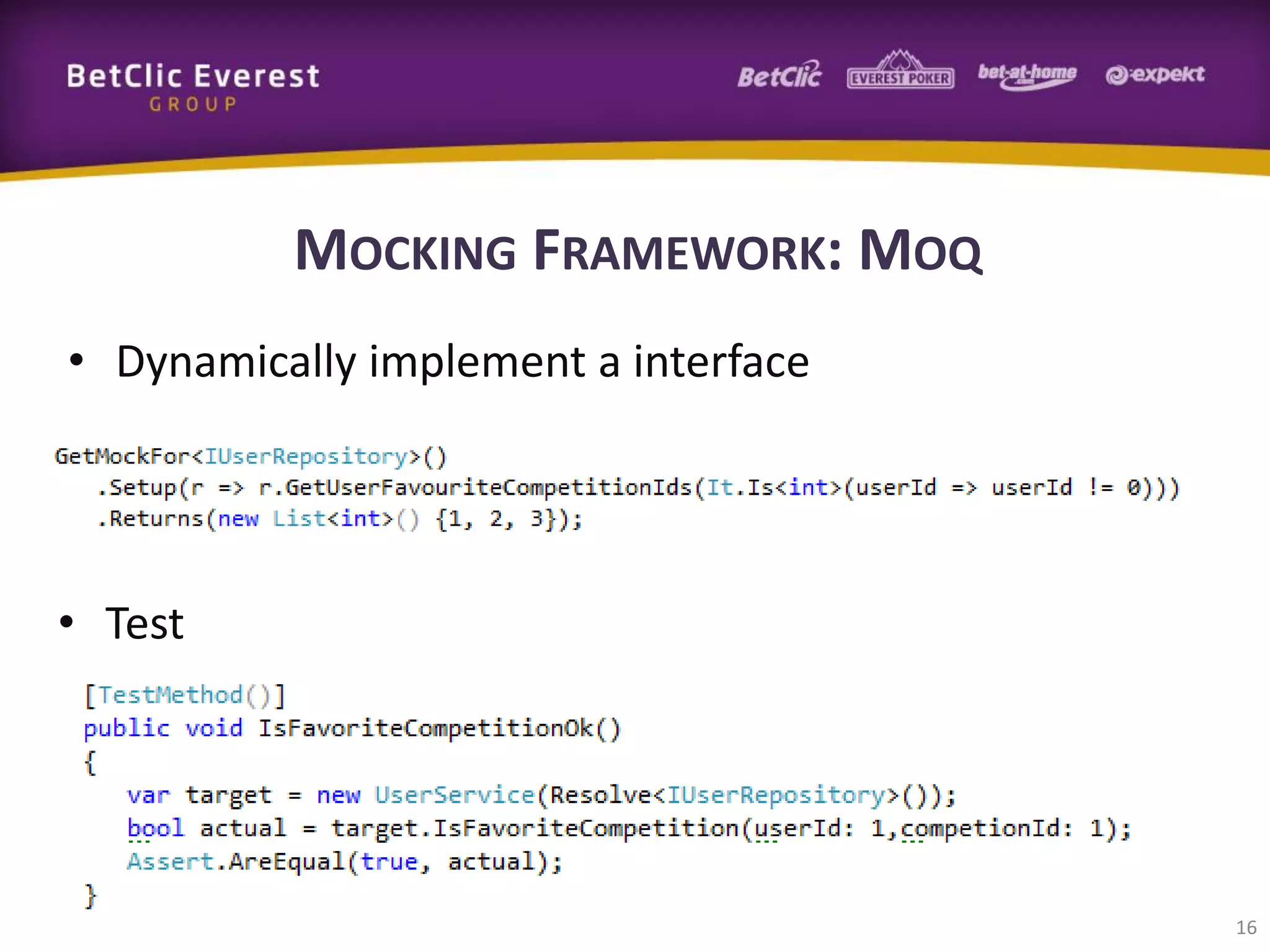 BetClic Everest
GROUP

BetClic EVEREST POKER bet-at-home .com expekt

MOCKING FRAMEWORK: MOQ

• Dynamically implement a interface

GetMockFor<IUserRepository>()
    .Setup(r => r.GetUserFavouriteCompetitionIds(It.Is<int>(userId => userId != 0)))
    .Returns(new List<int>() {1, 2, 3});

• Test

[TestMethod()]
public void IsFavoriteCompetitionOk()
{
    var target = new UserService(Resolve<IUserRepository>());
    bool actual = target.IsFavoriteCompetition(userId: 1,competionId: 1);
    Assert.AreEqual(true, actual);
}

16